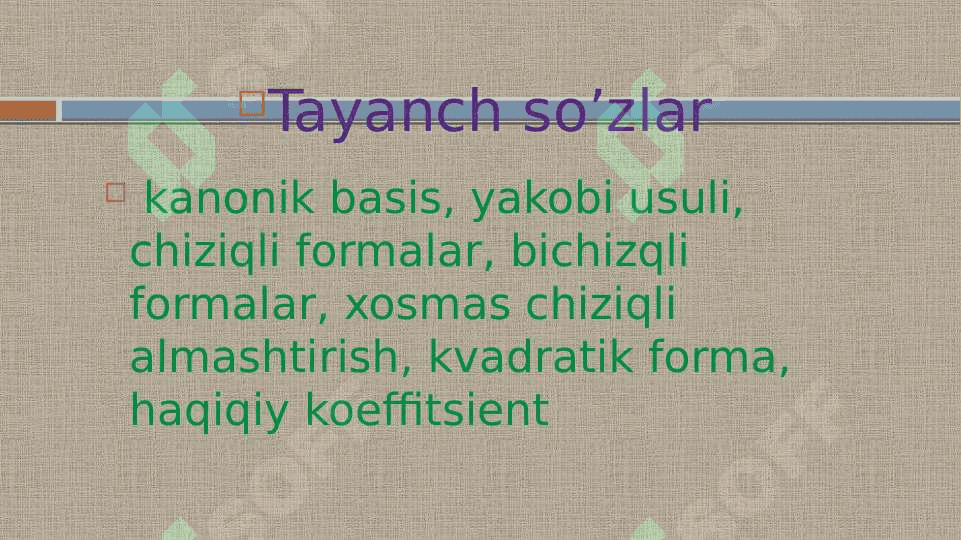 Tayanch so’zlar

kanonik basis, yakobi usuli, chiziqli formalar, bichizqli formalar, xosmas chiziqli almashtirish, kvadratik forma, haqiqiy koeffitsient